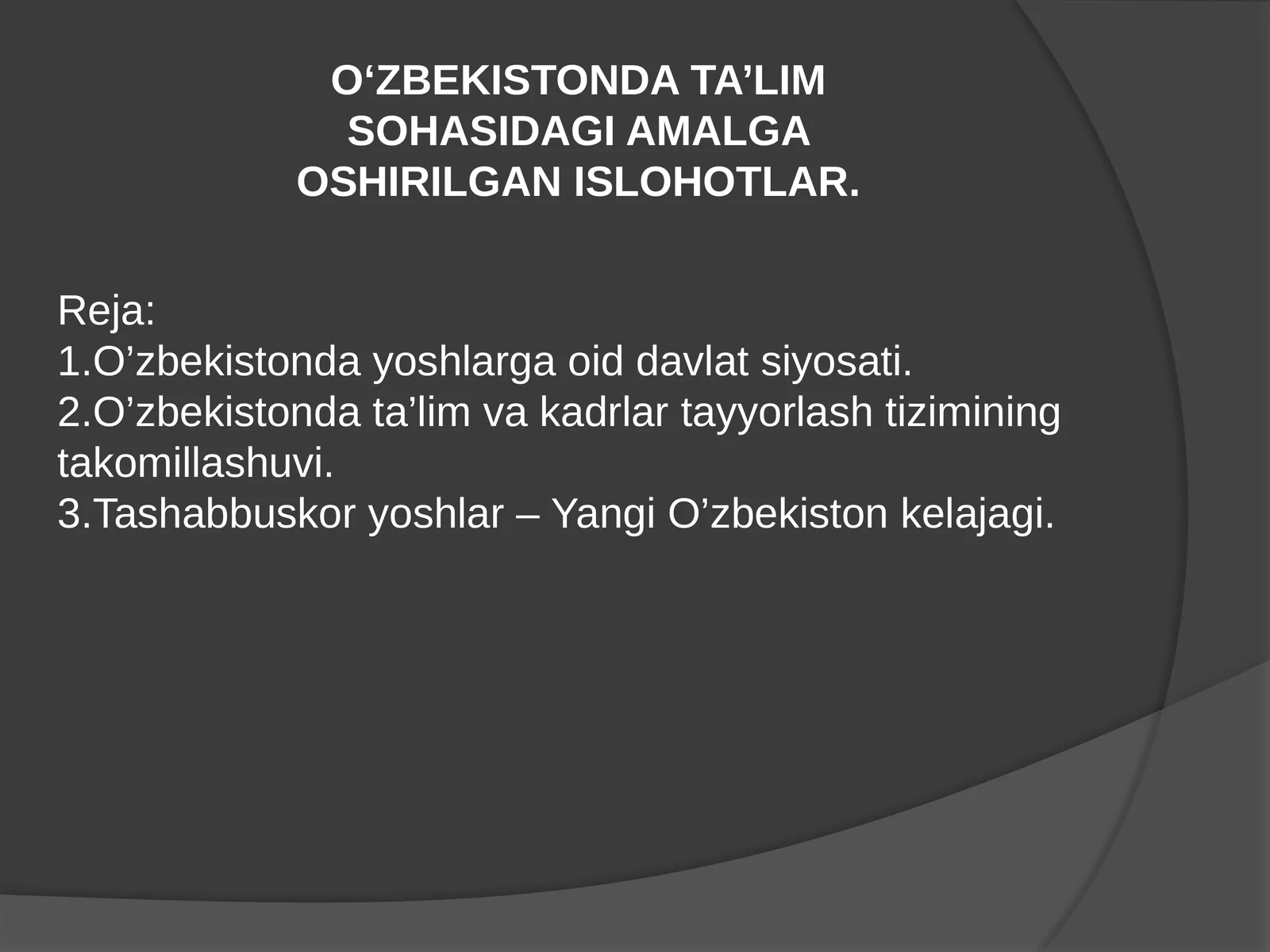 O‘ZBEKISTONDA TA’LIM SOHASIDAGI AMALGA OSHIRILGAN ISLOHOTLAR.

Reja:
1.O’zbekistonda yoshlarga oid davlat siyosati.
2.O’zbekistonda ta’lim va kadrlar tayyorlash tizimining takomillashuvi.
3.Tashabbuskor yoshlar – Yangi O’zbekiston kelajagi.